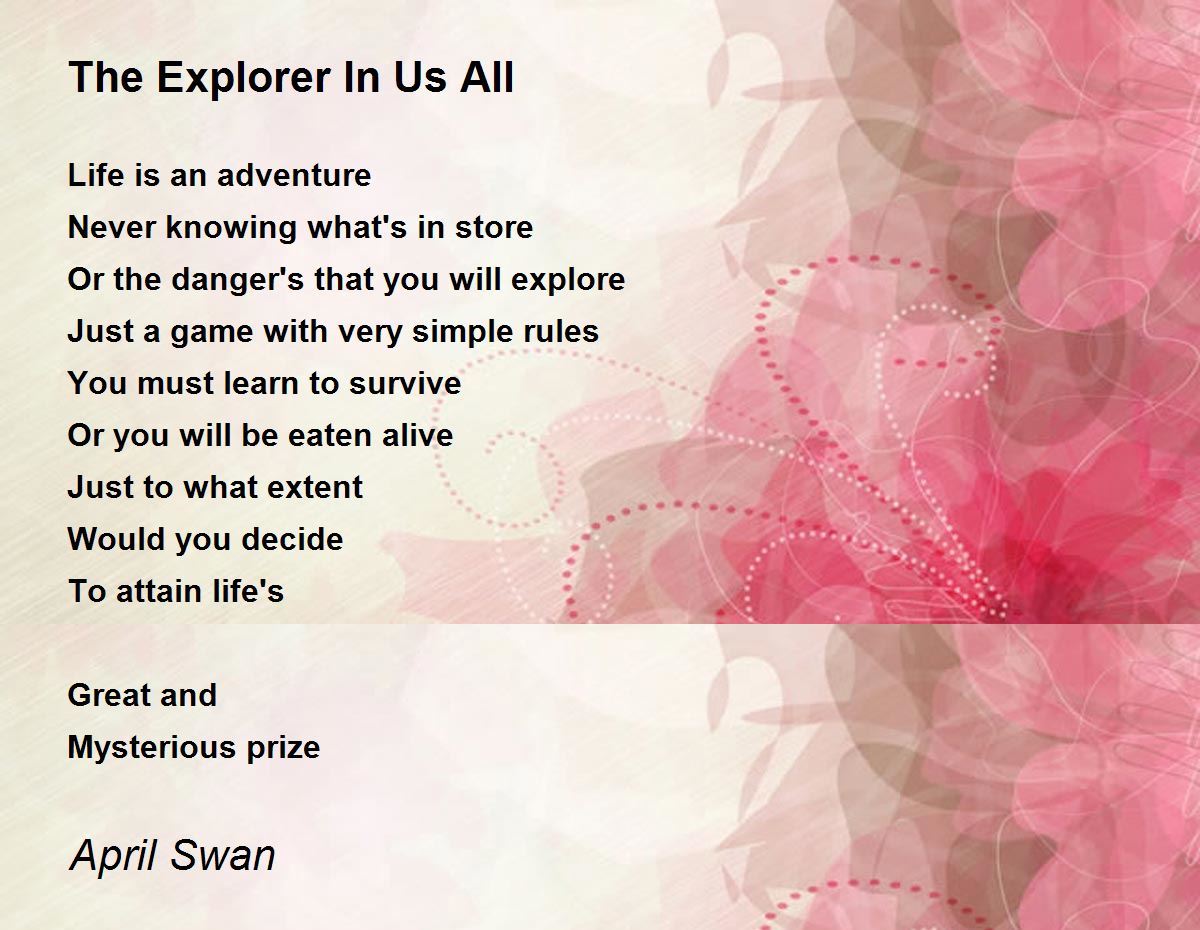 The Explorer In Us All

Life is an adventure
Never knowing what's in store
Or the danger's that you will explore
Just a game with very simple rules
You must learn to survive
Or you will be eaten alive
Just to what extent
Would you decide
To attain life's

Great and
Mysterious prize

April Swan